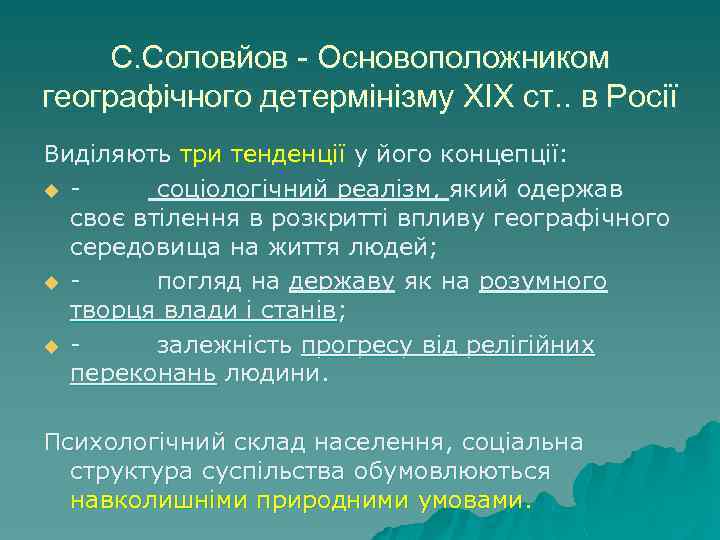 С.Соловйов - Основоположником географічного детермінізму XIX ст.. в Росії

Виділяють три тенденції у його концепції:

- соціологічний реалізм, який одержав своє втілення в розкритті впливу географічного середовища на життя людей;
- погляд на державу як на розумного творця влади і станів;
- залежність прогресу від релігійних переконань людини.

Психологічний склад населення, соціальна структура суспільства обумовлюються навколишніми природними умовами.